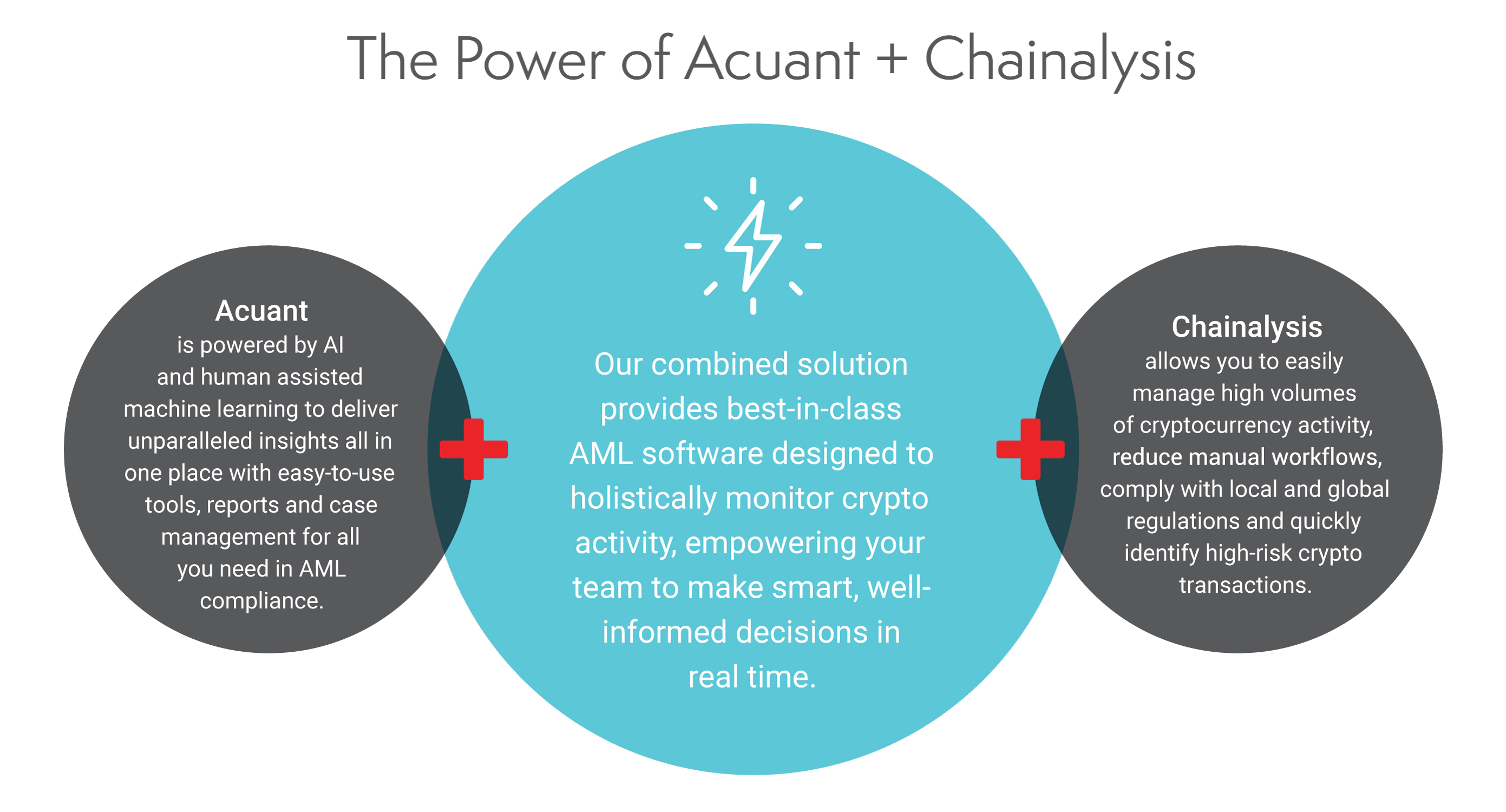 The Power of Acuant + Chainalysis

Acuant
is powered by AI and human assisted machine learning to deliver unparalleled insights all in one place with easy-to-use tools, reports and case management for all you need in AML compliance.

Our combined solution provides best-in-class AML software designed to holistically monitor crypto activity, empowering your team to make smart, well-informed decisions in real time.

Chainalysis
allows you to easily manage high volumes of cryptocurrency activity, reduce manual workflows, comply with local and global regulations and quickly identify high-risk crypto transactions.